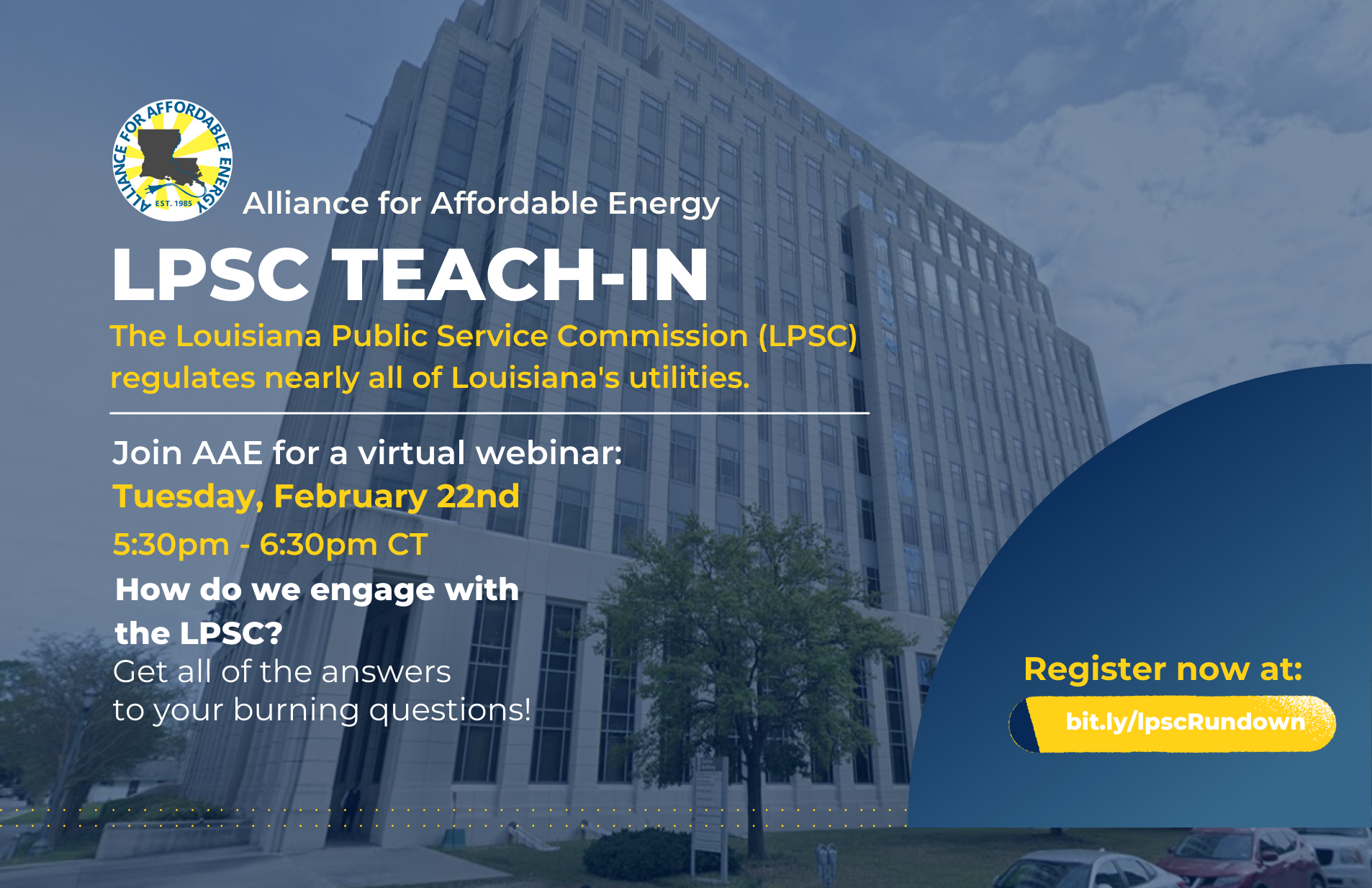 ALLIANCE FOR AFFORDABLE ENERGY
EST. 1985

Alliance for Affordable Energy

LPSC TEACH-IN

The Louisiana Public Service Commission (LPSC) regulates nearly all of Louisiana's utilities.

Join AAE for a virtual webinar:
Tuesday, February 22nd
5:30pm - 6:30pm CT

How do we engage with the LPSC?
Get all of the answers to your burning questions!

Register now at:
bit.ly/lpscRundown